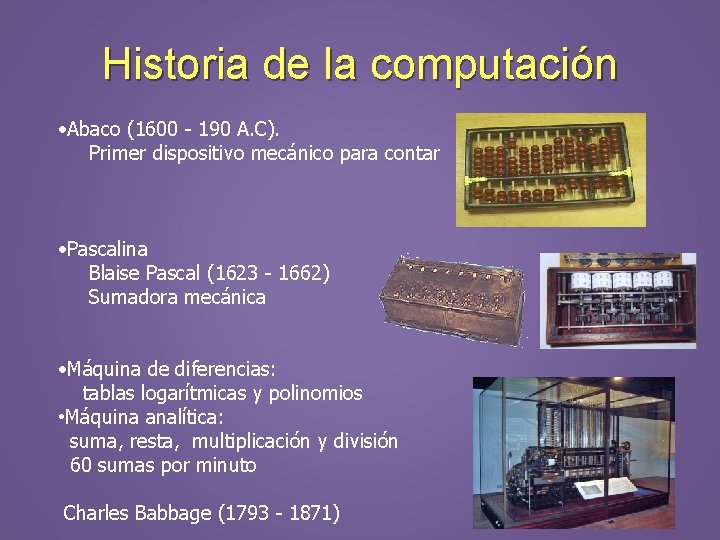 Historia de la computación

•Abaco (1600 - 190 A.C).
Primer dispositivo mecánico para contar

•Pascalina
Blaise Pascal (1623 - 1662)
Sumadora mecánica

•Máquina de diferencias:
tablas logarítmicas y polinomios
•Máquina analítica:
suma, resta, multiplicación y división
60 sumas por minuto

Charles Babbage (1793 - 1871)